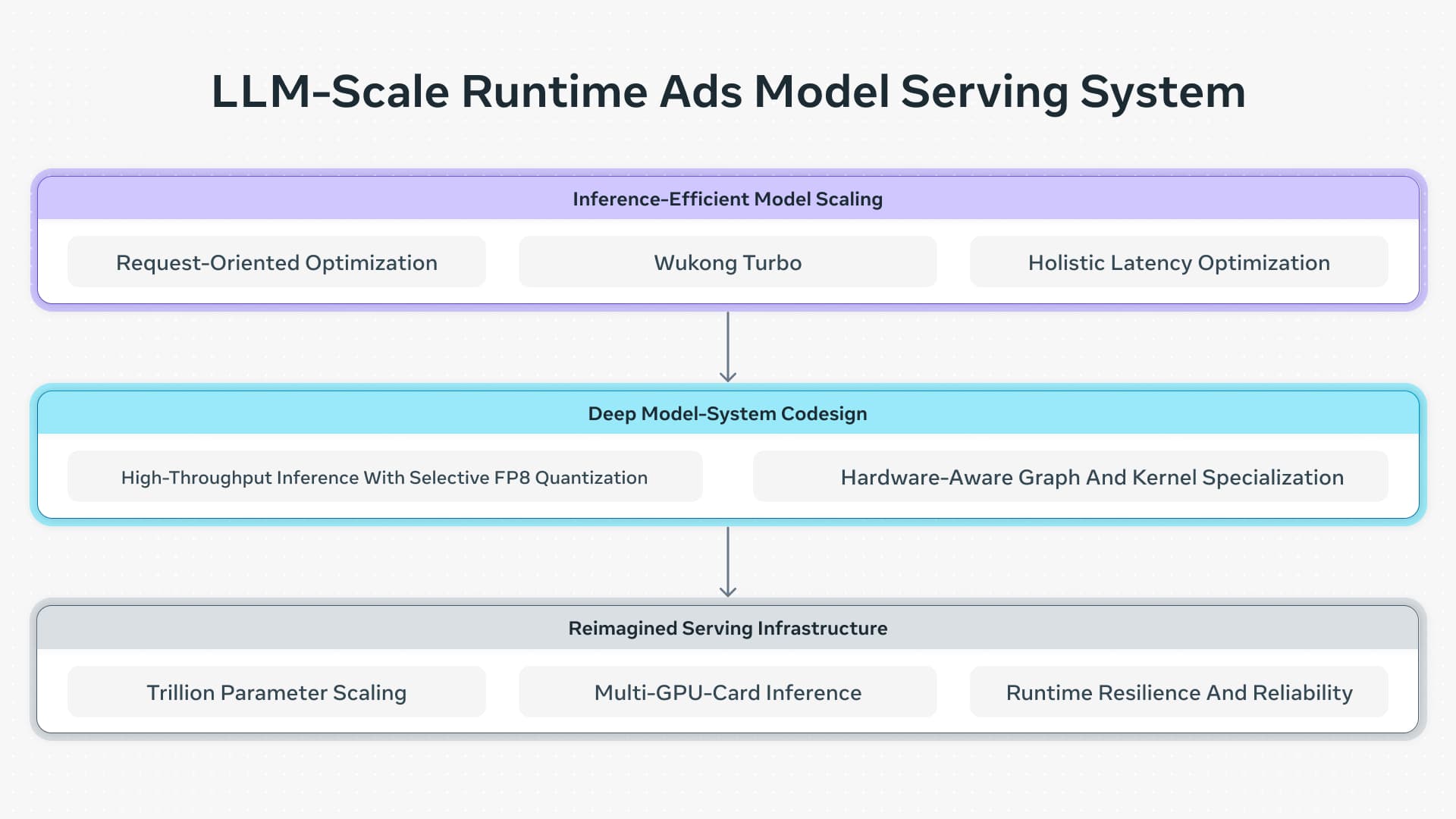 LLM-Scale Runtime Ads Model Serving System

Inference-Efficient Model Scaling

Request-Oriented Optimization

Wukong Turbo

Holistic Latency Optimization

Deep Model-System Codesign

High-Throughput Inference With Selective FP8 Quantization

Hardware-Aware Graph And Kernel Specialization

Reimagined Serving Infrastructure

Trillion Parameter Scaling

Multi-GPU-Card Inference

Runtime Resilience And Reliability